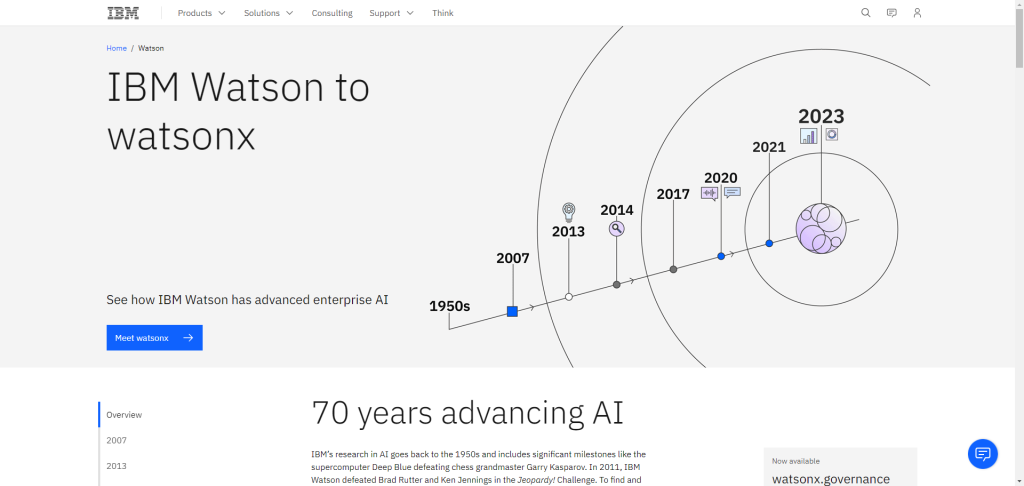 IBM Products Solutions Consulting Support Think

Home / Watson

IBM Watson to watsonx

See how IBM Watson has advanced enterprise AI

Meet watsonx

1950s
2007
2013
2014
2017
2020
2021
2023

Overview
2007
2013

70 years advancing AI

IBM's research in AI goes back to the 1950s and includes significant milestones like the supercomputer Deep Blue defeating chess grandmaster Garry Kasparov. In 2011, IBM Watson defeated Brad Rutter and Ken Jennings in the Jeopardy! Challenge. To find and

Now available

watsonx.governance